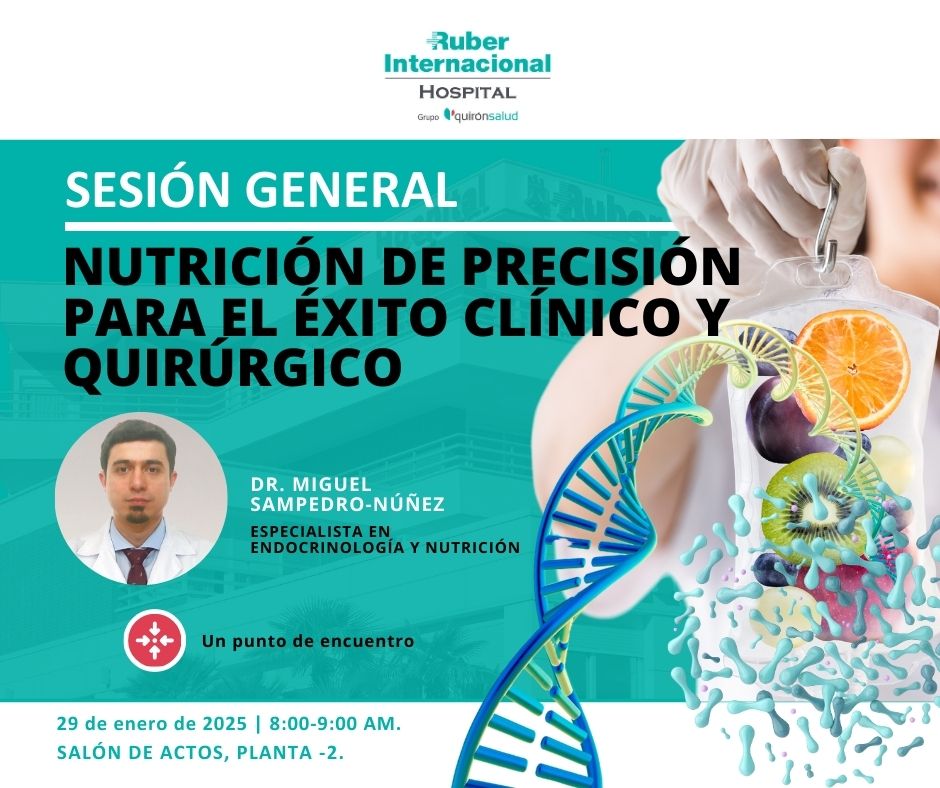 Ruber Internacional
HOSPITAL
Grupo quirónsalud

SESIÓN GENERAL

NUTRICIÓN DE PRECISIÓN PARA EL ÉXITO CLÍNICO Y QUIRÚRGICO

DR. MIGUEL SAMPEDRO-NÚÑEZ
ESPECIALISTA EN ENDOCRINOLOGÍA Y NUTRICIÓN

Un punto de encuentro

29 de enero de 2025 | 8:00-9:00 AM.
SALÓN DE ACTOS, PLANTA -2.